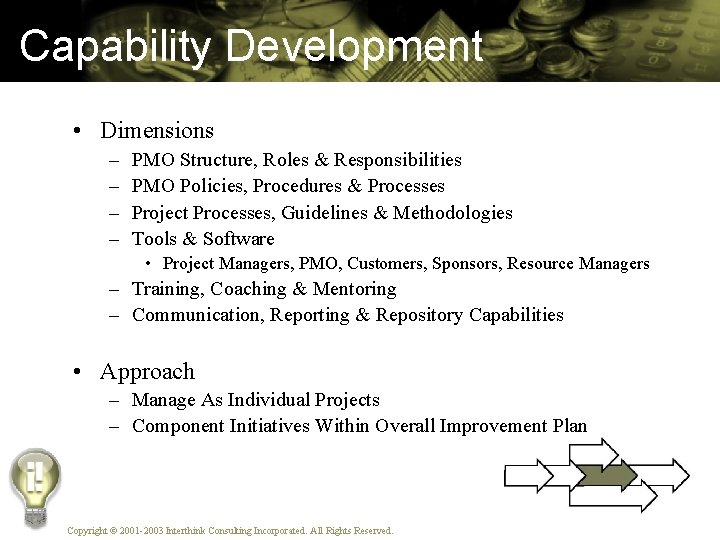 Capability Development

• Dimensions
– PMO Structure, Roles & Responsibilities
– PMO Policies, Procedures & Processes
– Project Processes, Guidelines & Methodologies
– Tools & Software
• Project Managers, PMO, Customers, Sponsors, Resource Managers
– Training, Coaching & Mentoring
– Communication, Reporting & Repository Capabilities

• Approach
– Manage As Individual Projects
– Component Initiatives Within Overall Improvement Plan

Copyright © 2001-2003 Interthink Consulting Incorporated. All Rights Reserved.